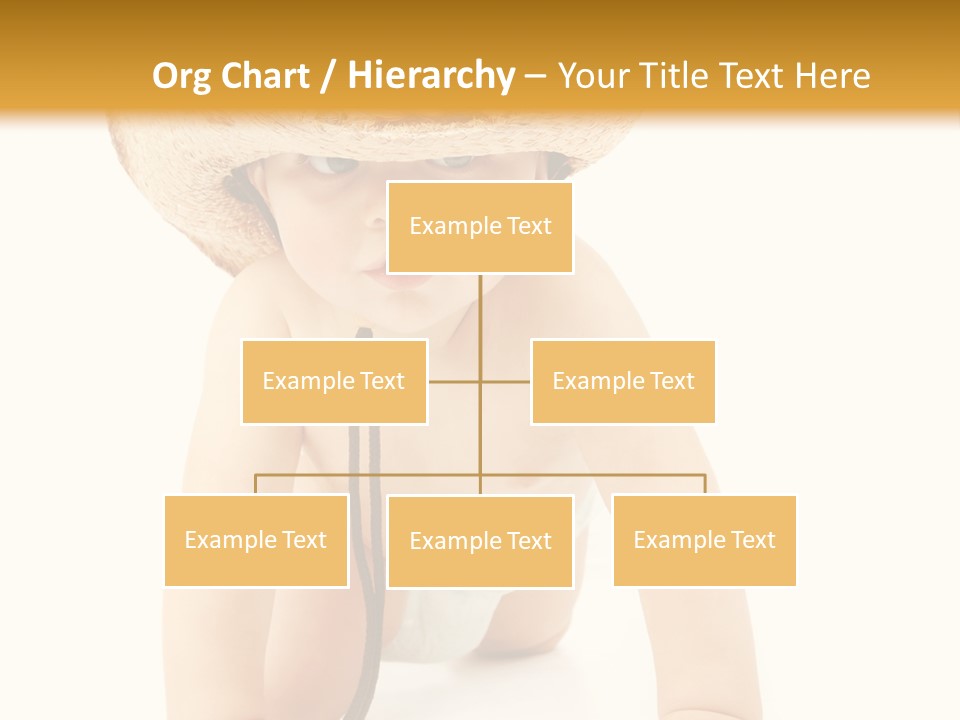 Org Chart / Hierarchy – Your Title Text Here

Example Text

Example Text

Example Text

Example Text

Example Text

Example Text